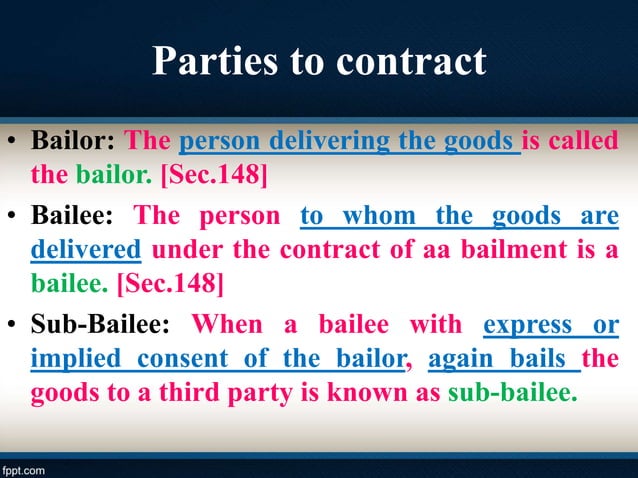 Parties to contract

• Bailor: The person delivering the goods is called the bailor. [Sec.148]

• Bailee: The person to whom the goods are delivered under the contract of aa bailment is a bailee. [Sec.148]

• Sub-Bailee: When a bailee with express or implied consent of the bailor, again bails the goods to a third party is known as sub-bailee.

fppt.com